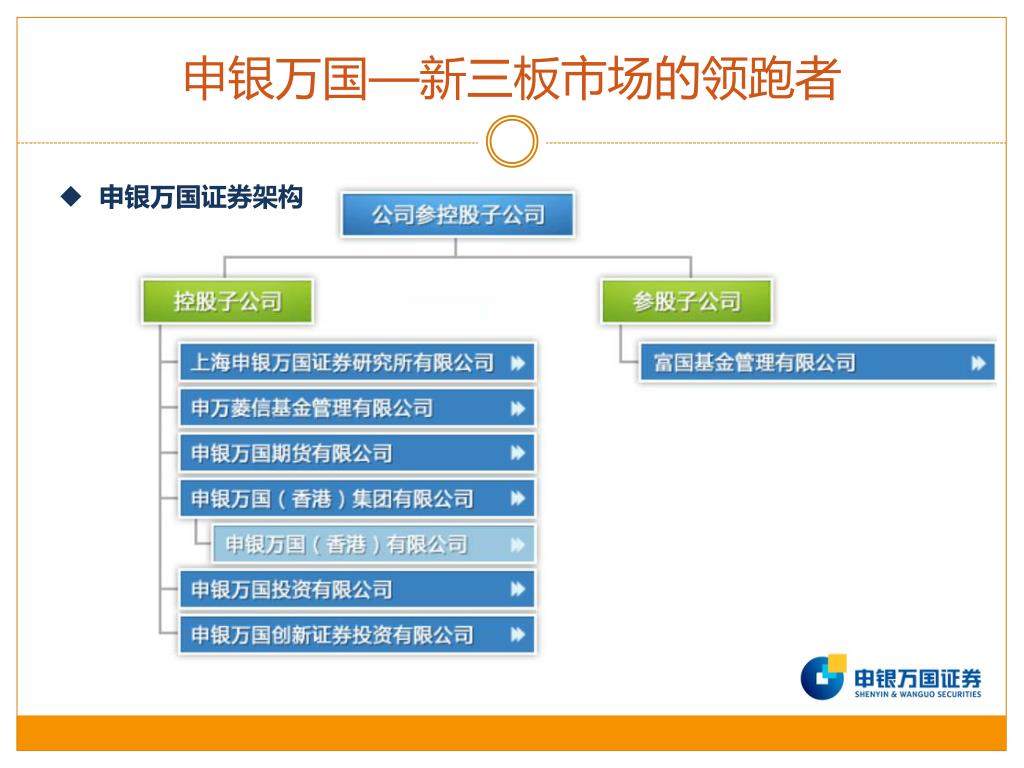 申银万国—新三板市场的领跑者

◆ 申银万国证券架构

公司参控股子公司

控股子公司

上海申银万国证券研究所有限公司

申万菱信基金管理有限公司

申银万国期货有限公司

申银万国（香港）集团有限公司

申银万国（香港）有限公司

申银万国投资有限公司

申银万国创新证券投资有限公司

参股子公司

富国基金管理有限公司

申银万国证券
SHENYIN & WANGUO SECURITIES